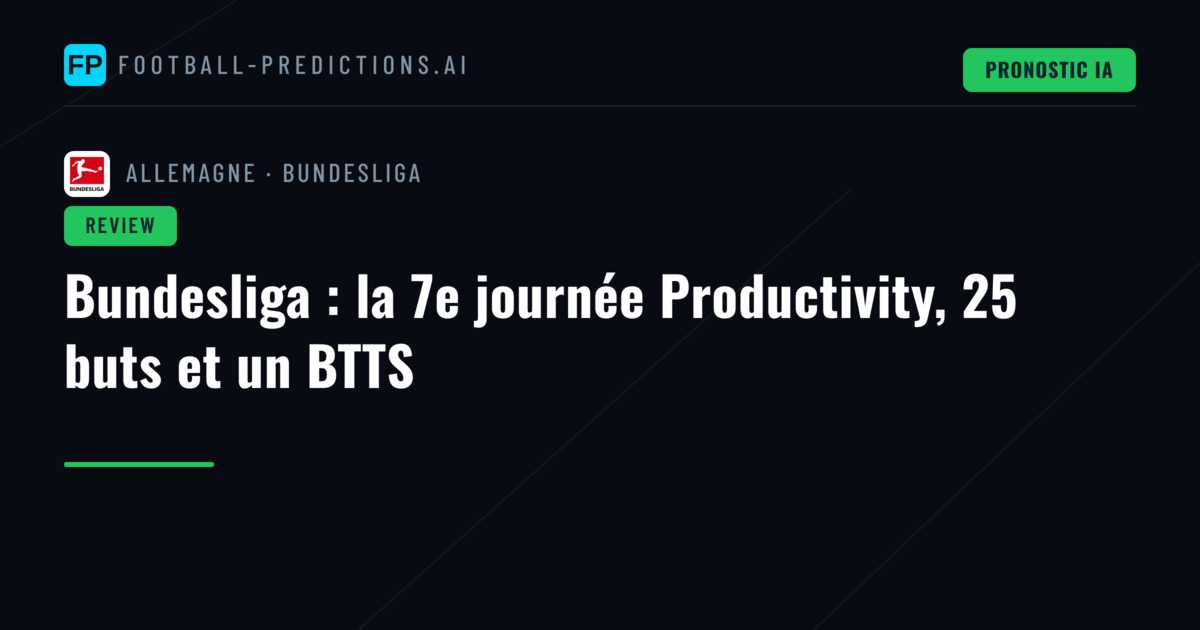 FP FOOTBALL-PREDICTIONS.AI

PRONOSTIC IA

BUNDESLIGA

ALLEMAGNE · BUNDESLIGA

REVIEW

Bundesliga : la 7e journée Productivity, 25 buts et un BTTS